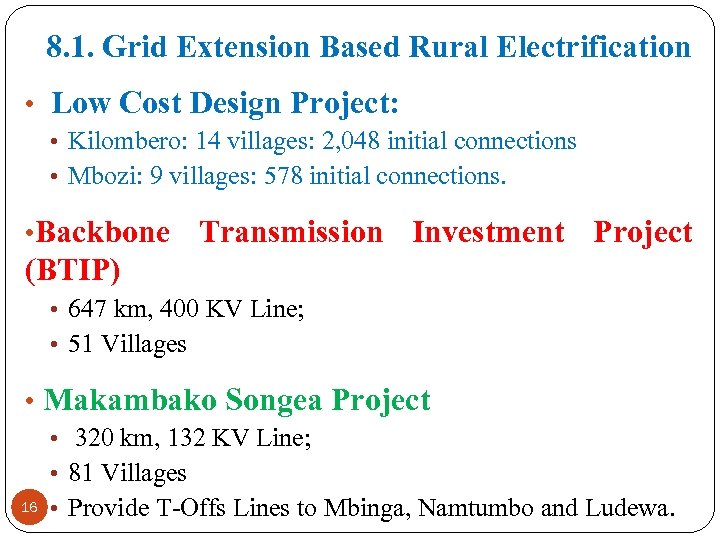 8.1. Grid Extension Based Rural Electrification

• Low Cost Design Project:
• Kilombero: 14 villages: 2,048 initial connections
• Mbozi: 9 villages: 578 initial connections.

•Backbone Transmission Investment Project (BTIP)
• 647 km, 400 KV Line;
• 51 Villages

• Makambako Songea Project
• 320 km, 132 KV Line;
• 81 Villages
• Provide T-Offs Lines to Mbinga, Namtumbo and Ludewa.

16